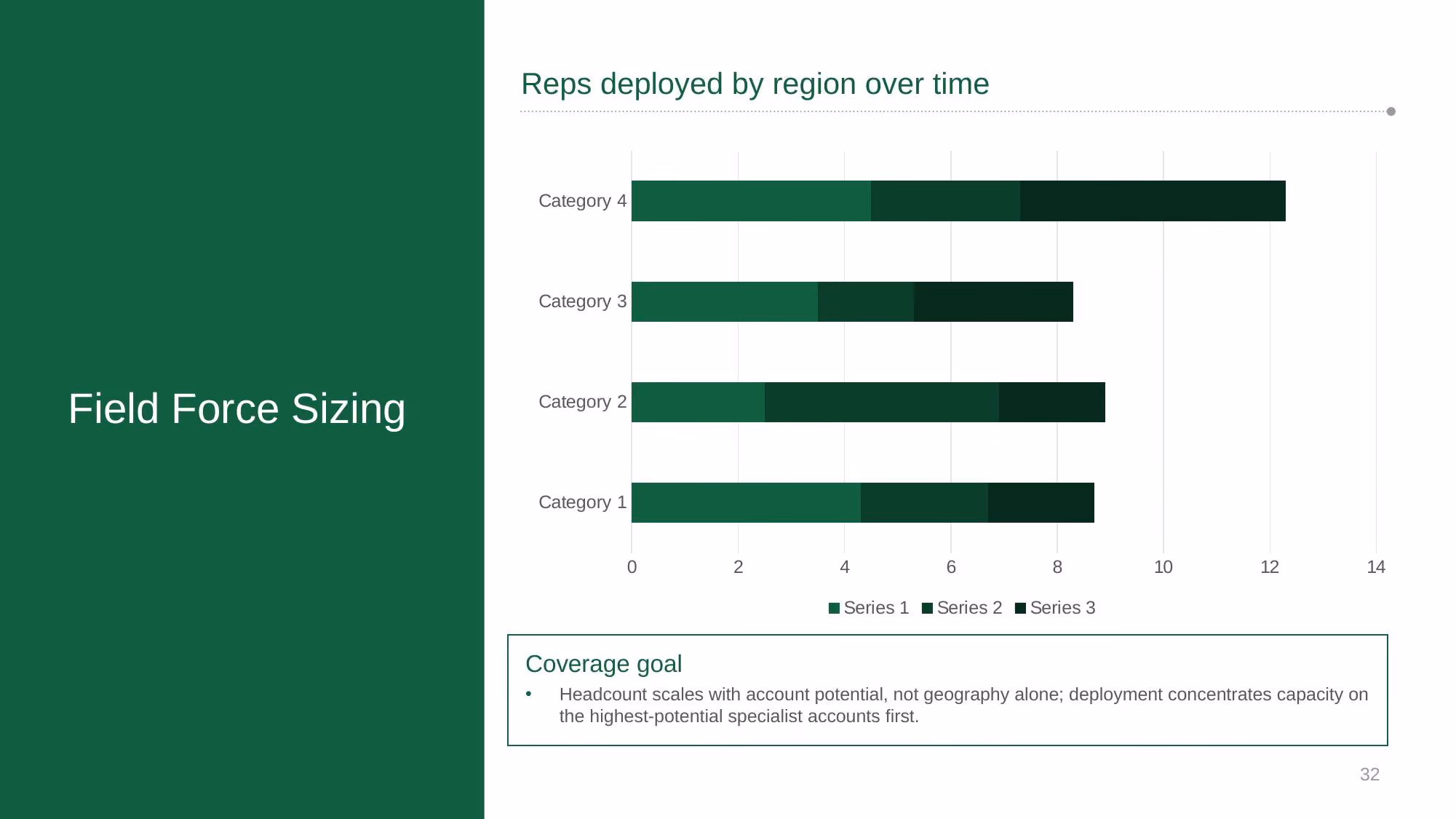 Field Force Sizing

Reps deployed by region over time

Category 4
Category 3
Category 2
Category 1

0 2 4 6 8 10 12 14

Series 1 Series 2 Series 3

Coverage goal

• Headcount scales with account potential, not geography alone; deployment concentrates capacity on the highest-potential specialist accounts first.

32